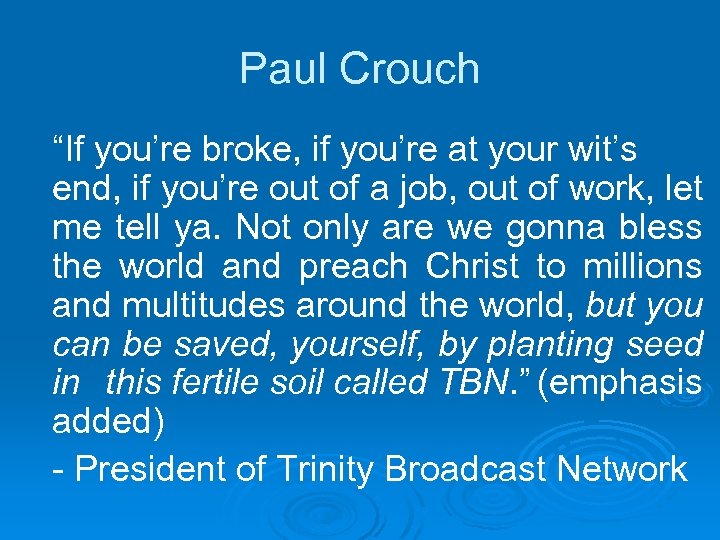 Paul Crouch

“If you’re broke, if you’re at your wit’s end, if you’re out of a job, out of work, let me tell ya. Not only are we gonna bless the world and preach Christ to millions and multitudes around the world, but you can be saved, yourself, by planting seed in this fertile soil called TBN.” (emphasis added)

- President of Trinity Broadcast Network